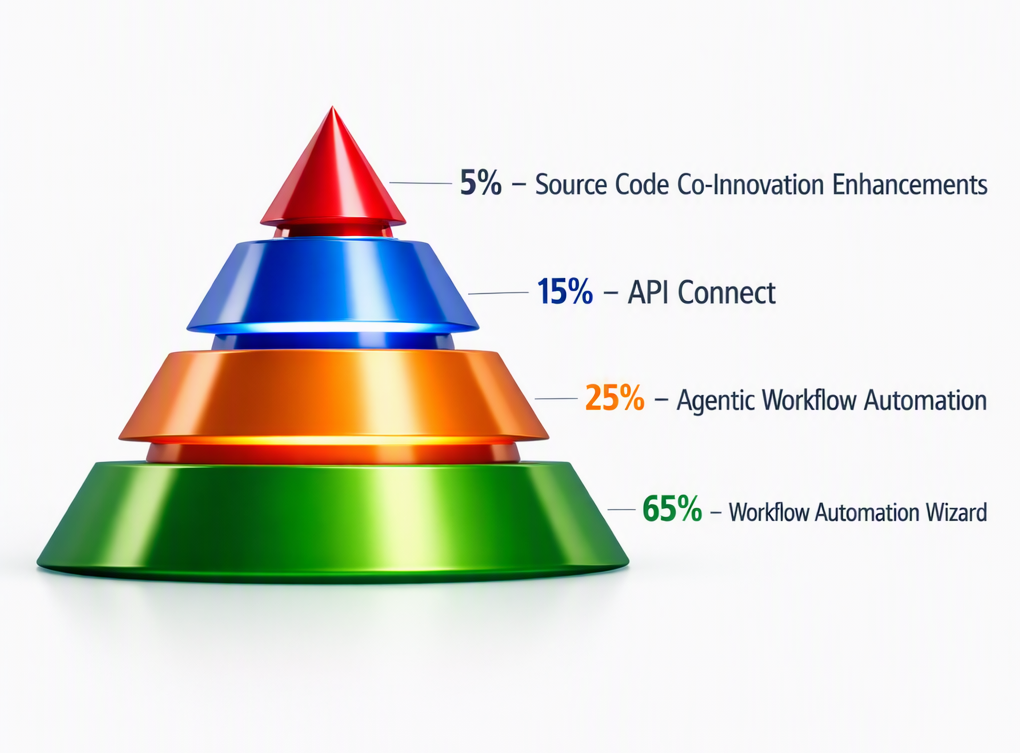 5% – Source Code Co-Innovation Enhancements

15% – API Connect

25% – Agentic Workflow Automation

65% – Workflow Automation Wizard